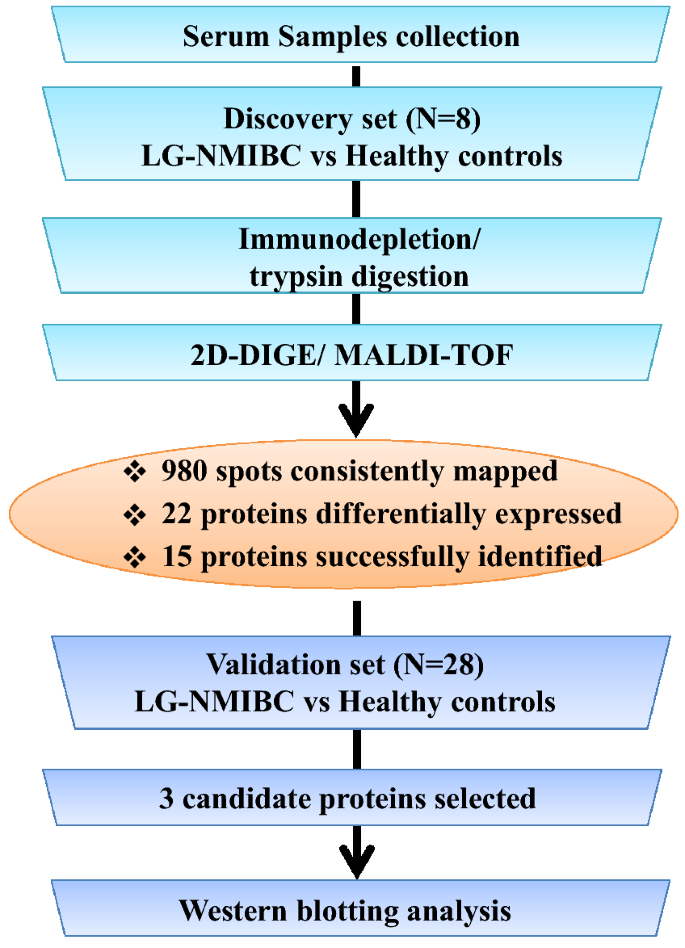 Serum Samples collection

Discovery set (N=8)
LG-NMIBC vs Healthy controls

Immunodepletion/
trypsin digestion

2D-DIGE/ MALDI-TOF

❖ 980 spots consistently mapped
❖ 22 proteins differentially expressed
❖ 15 proteins successfully identified

Validation set (N=28)
LG-NMIBC vs Healthy controls

3 candidate proteins selected

Western blotting analysis